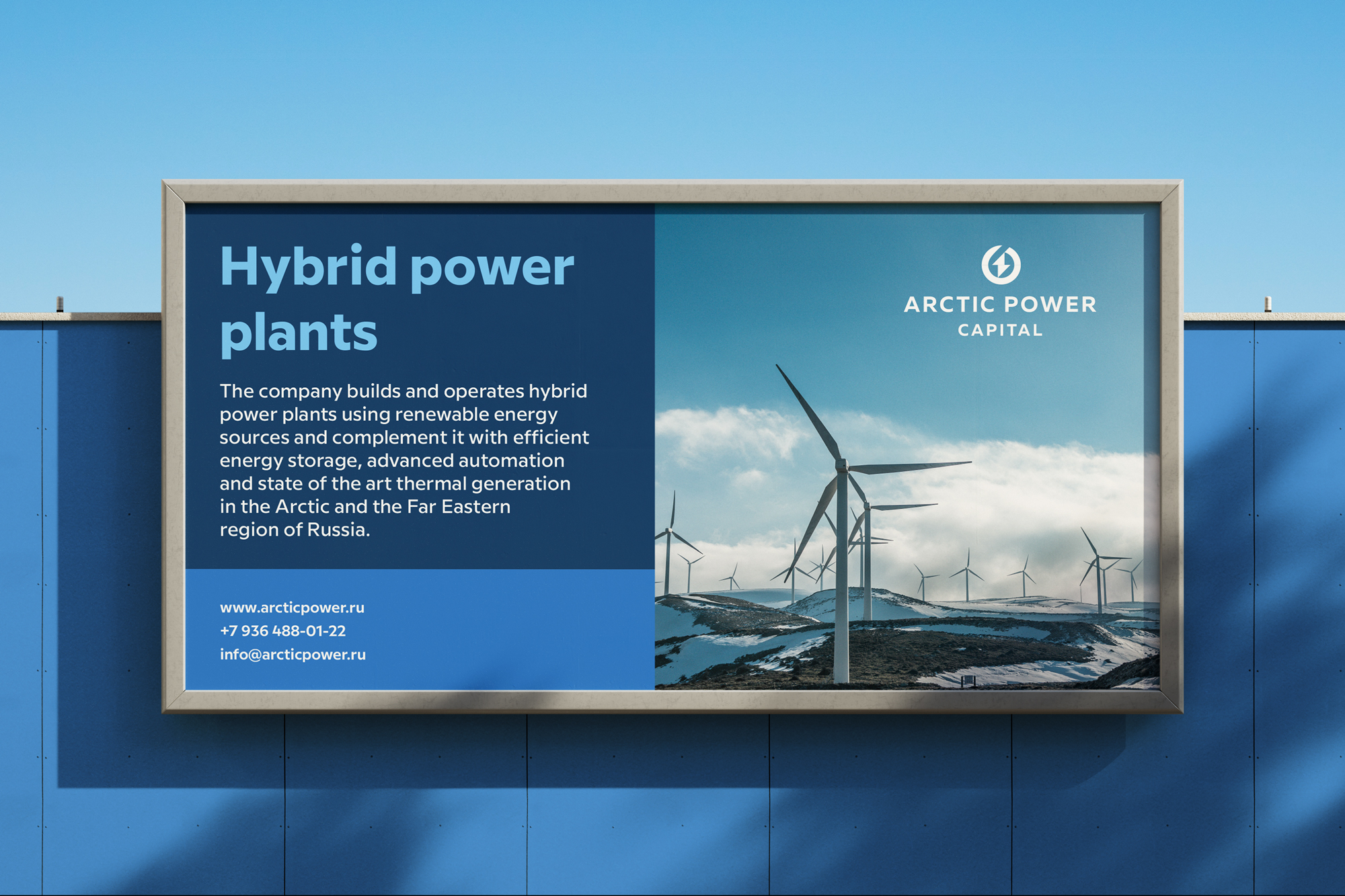 Hybrid power plants

The company builds and operates hybrid power plants using renewable energy sources and complement it with efficient energy storage, advanced automation and state of the art thermal generation in the Arctic and the Far Eastern region of Russia.

www.arcticpower.ru
+7 936 488-01-22
info@arcticpower.ru

ARCTIC POWER
CAPITAL